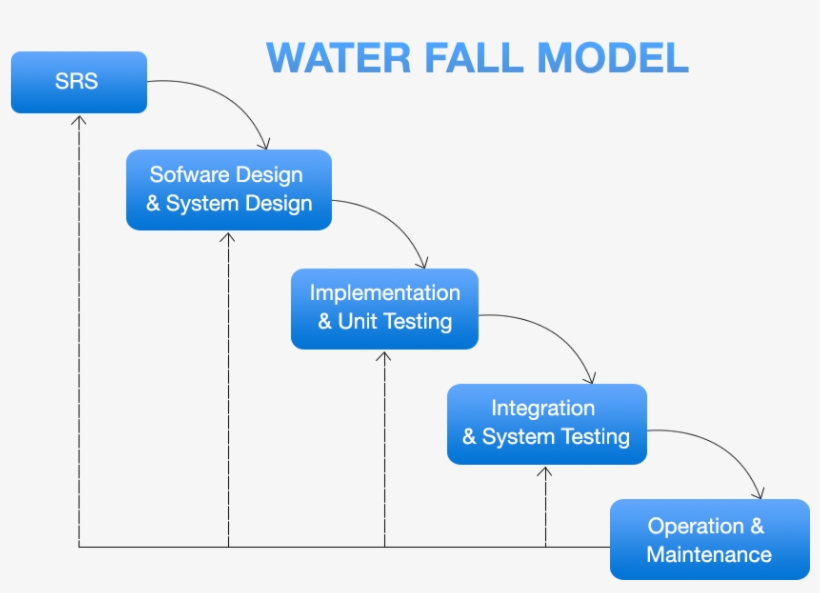 WATER FALL MODEL

SRS

Sofware Design & System Design

Implementation & Unit Testing

Integration & System Testing

Operation & Maintenance